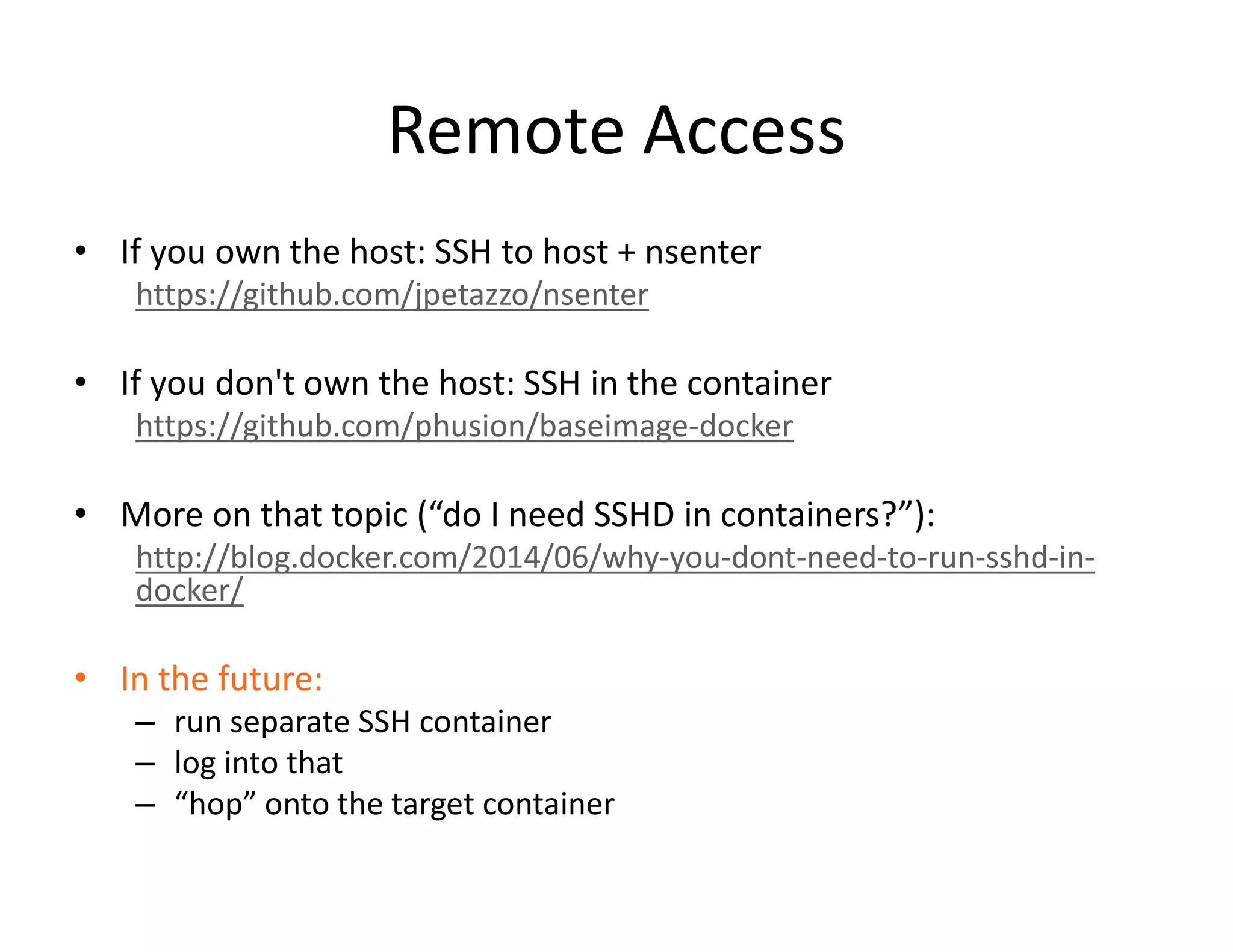 Remote Access

• If you own the host: SSH to host + nsenter
https://github.com/jpetazzo/nsenter

• If you don't own the host: SSH in the container
https://github.com/phusion/baseimage-docker

• More on that topic (“do I need SSHD in containers?”):
http://blog.docker.com/2014/06/why-you-dont-need-to-run-sshd-in-docker/

• In the future:
– run separate SSH container
– log into that
– “hop” onto the target container